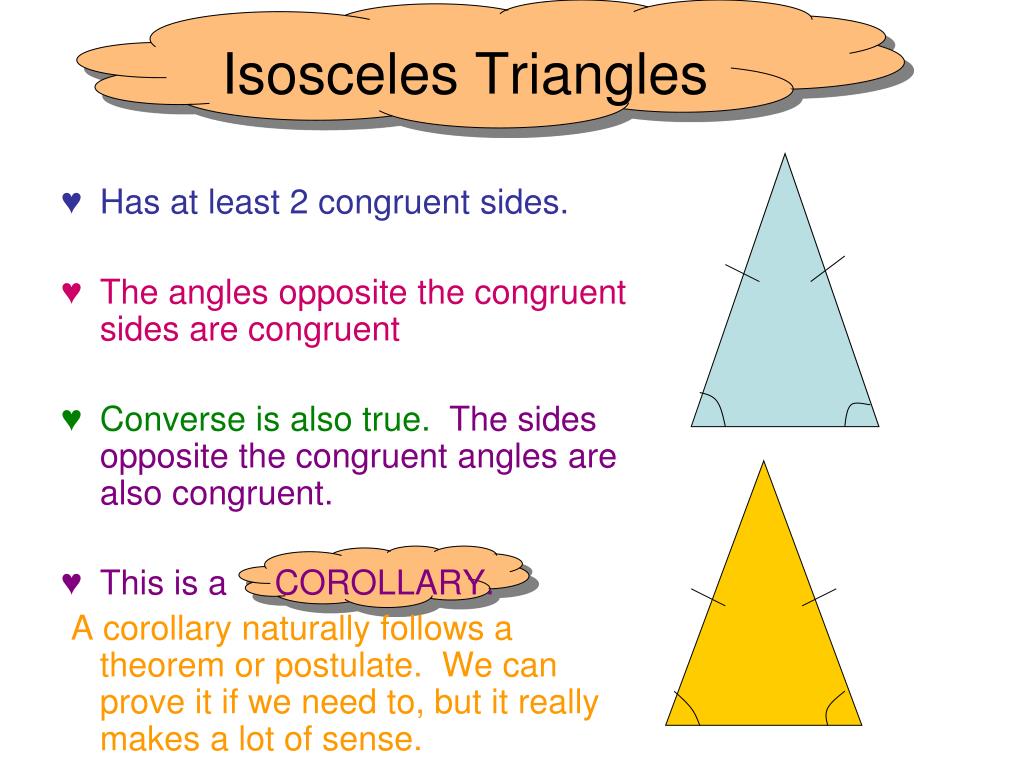 Isosceles Triangles

♥ Has at least 2 congruent sides.

♥ The angles opposite the congruent sides are congruent

♥ Converse is also true. The sides opposite the congruent angles are also congruent.

♥ This is a COROLLARY.

A corollary naturally follows a theorem or postulate. We can prove it if we need to, but it really makes a lot of sense.